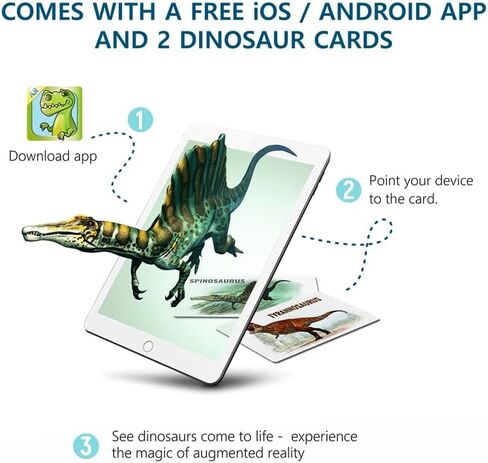 COMES WITH A FREE iOS / ANDROID APP AND 2 DINOSAUR CARDS

AR

1

Download app

2 Point your device to the card.

SPINOSAURUS

TYRANNOSAURUS

3 See dinosaurs come to life - experience the magic of augmented reality